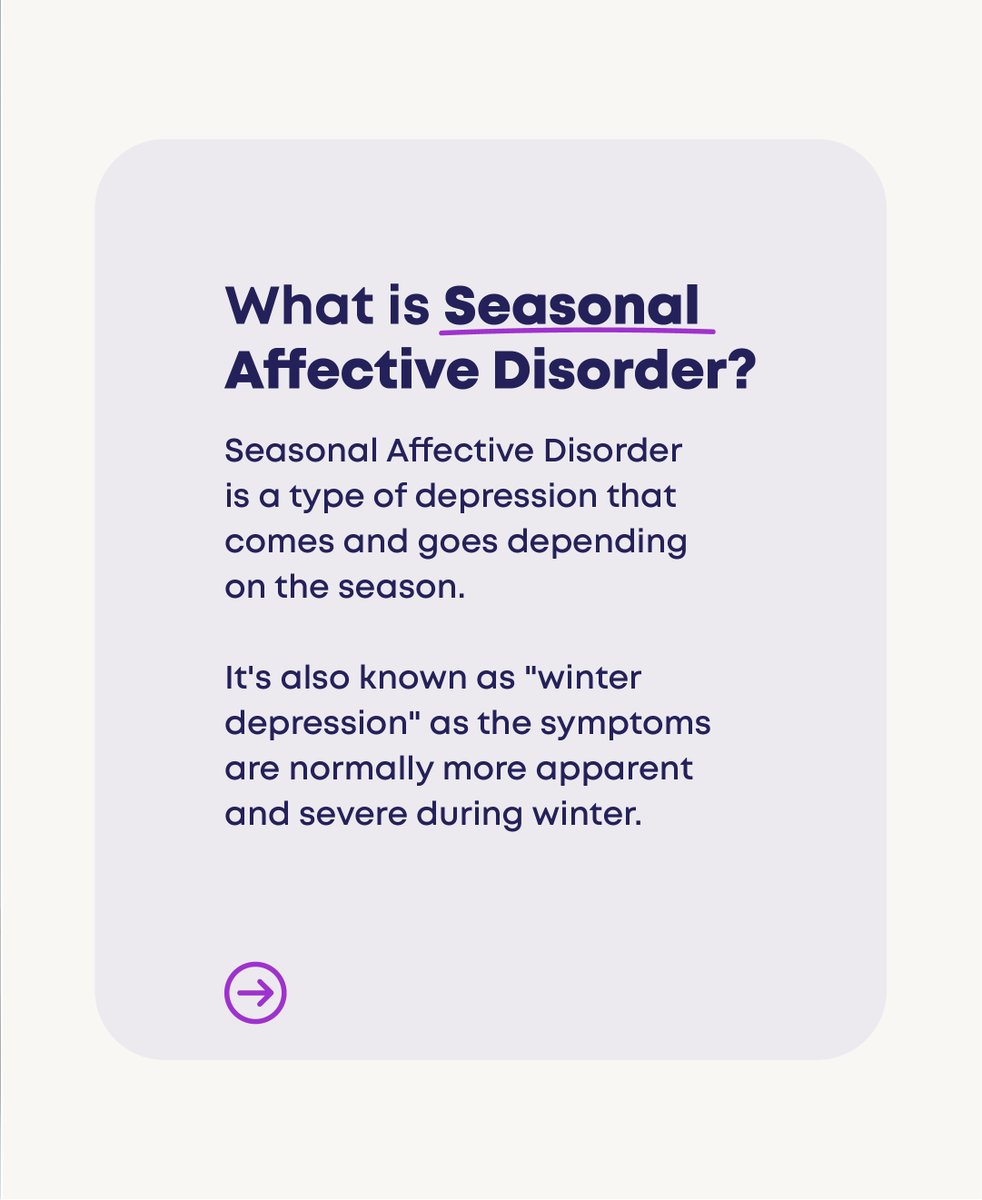 What is Seasonal Affective Disorder?

Seasonal Affective Disorder is a type of depression that comes and goes depending on the season.

It's also known as "winter depression" as the symptoms are normally more apparent and severe during winter.